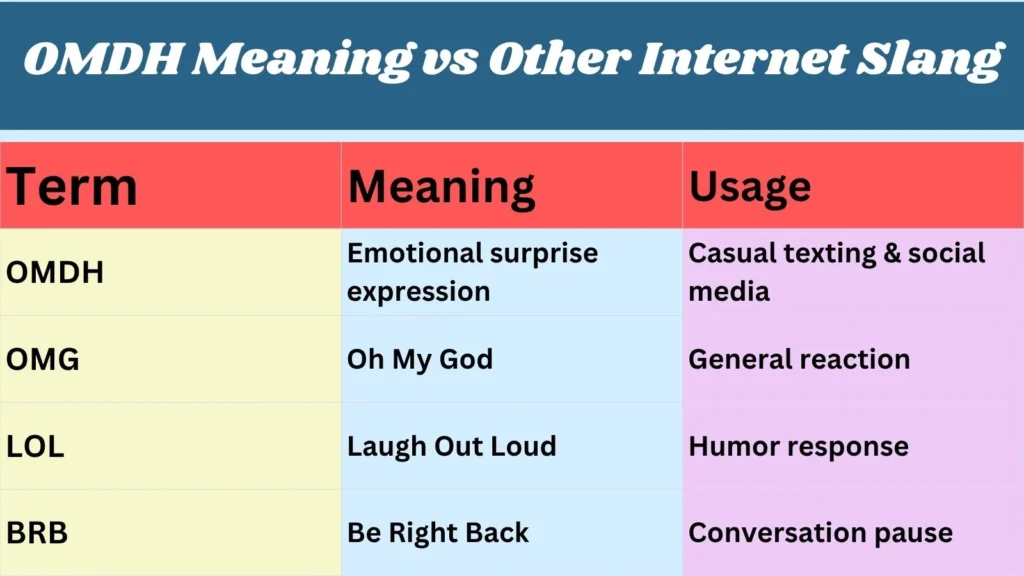 OMDH Meaning vs Other Internet Slang

| Term | Meaning | Usage |
|---|---|---|
| OMDH | Emotional surprise expression | Casual texting & social media |
| OMG | Oh My God | General reaction |
| LOL | Laugh Out Loud | Humor response |
| BRB | Be Right Back | Conversation pause |